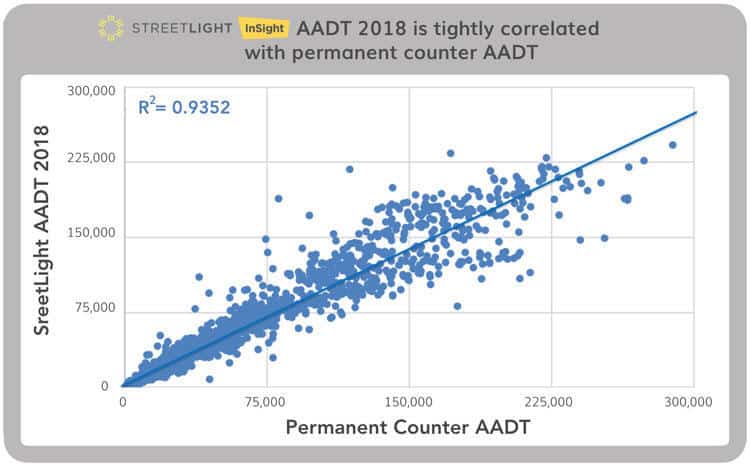 STREETLIGHT InSight AADT 2018 is tightly correlated with permanent counter AADT

$R^2 = 0.9352$

SreetLight AADT 2018

300,000
225,000
150,000
75,000
0

0
75,000
150,000
225,000
300,000

Permanent Counter AADT